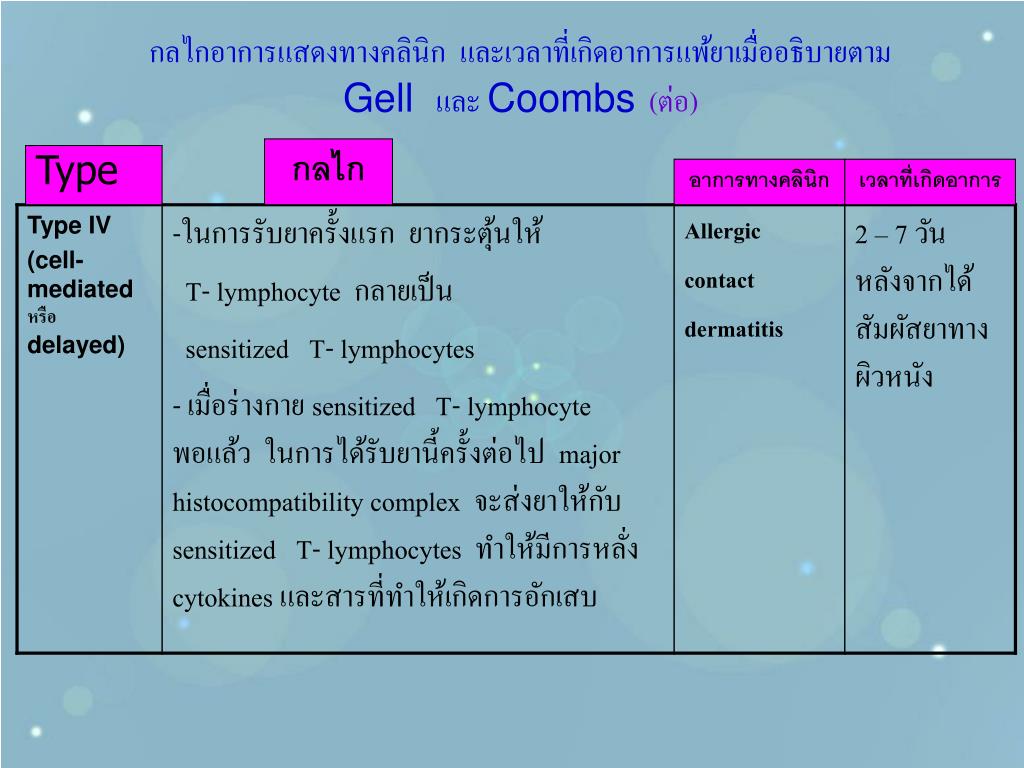 กลไกอาการแสดงทางคลินิก และเวลาที่เกิดอาการแพ้ยาเมื่ออธิบายตาม Gell และ Coombs (ต่อ)

| Type | กลไก | อาการทางคลินิก | เวลาที่เกิดอาการ |
|---|---|---|---|
| Type IV (cell-mediated หรือ delayed) | -ในการรับยาครั้งแรก ยากระตุ้นให้ T- lymphocyte กลายเป็น sensitized T- lymphocytes - เมื่อร่างกาย sensitized T- lymphocyte พอแล้ว ในการได้รับยานี้ครั้งต่อไป major histocompatibility complex จะส่งยาให้กับ sensitized T- lymphocytes ทำให้มีการหลั่ง cytokines และสารที่ทำให้เกิดการอักเสบ | Allergic contact dermatitis | 2 – 7 วัน หลังจากได้สัมผัสยาทางผิวหนัง |